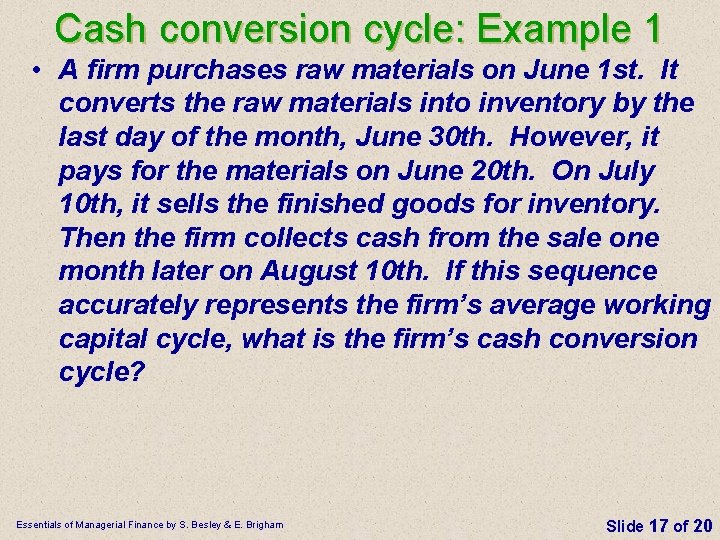 Cash conversion cycle: Example 1

• A firm purchases raw materials on June 1st. It converts the raw materials into inventory by the last day of the month, June 30th. However, it pays for the materials on June 20th. On July 10th, it sells the finished goods for inventory. Then the firm collects cash from the sale one month later on August 10th. If this sequence accurately represents the firm's average working capital cycle, what is the firm's cash conversion cycle?

Essentials of Managerial Finance by S. Besley & E. Brigham

Slide 17 of 20